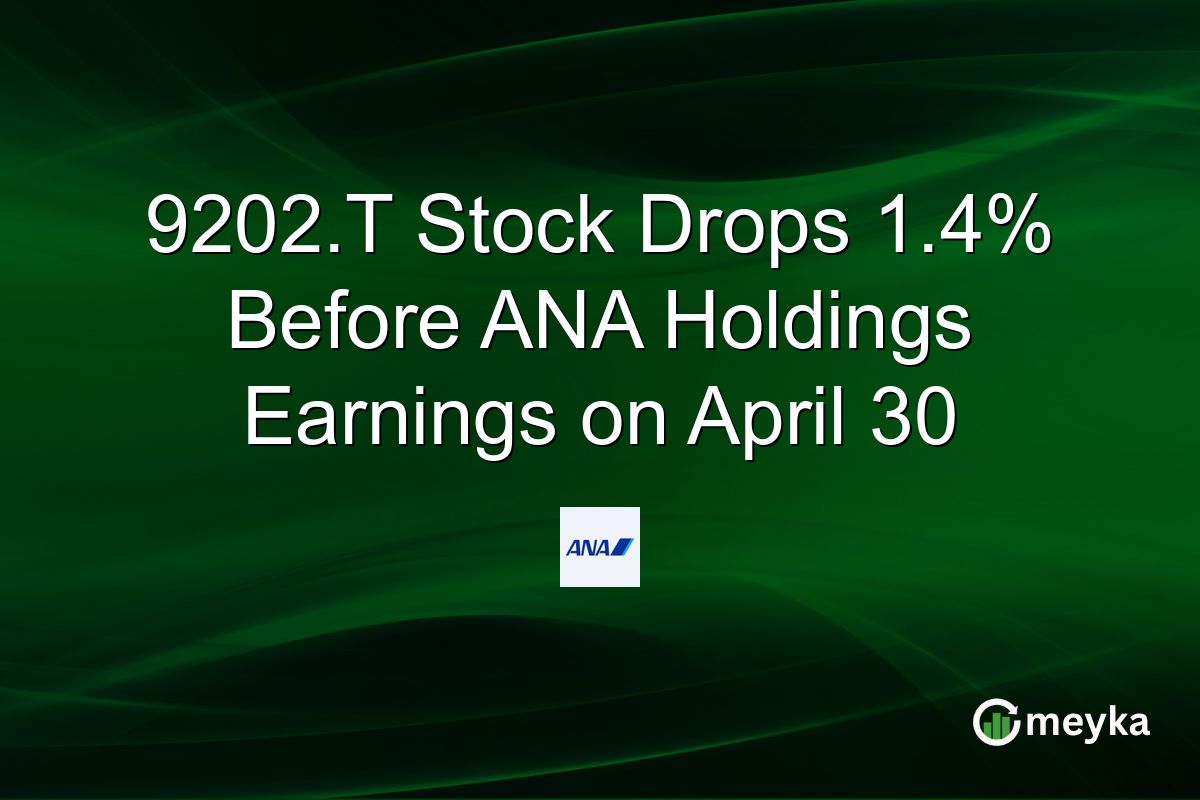 9202.T Stock Drops 1.4% Before ANA Holdings Earnings on April 30

ANA

meyka